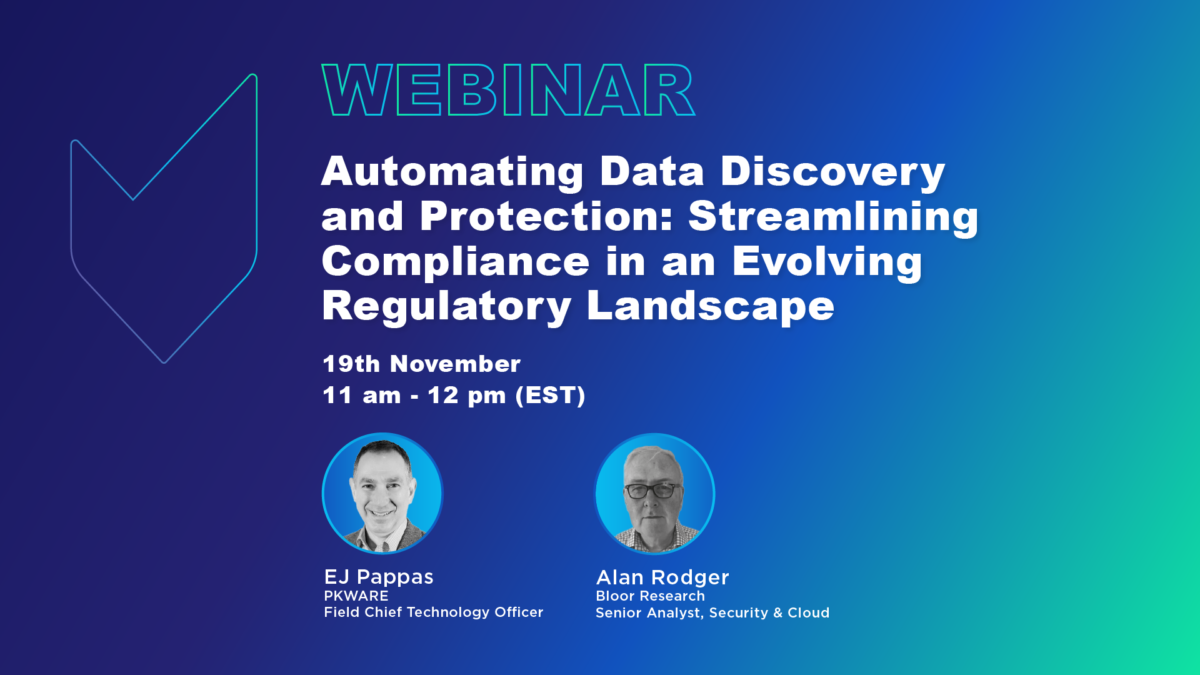 WEBINAR

Automating Data Discovery and Protection: Streamlining Compliance in an Evolving Regulatory Landscape

19th November
11 am - 12 pm (EST)

EJ Pappas
PKWARE
Field Chief Technology Officer

Alan Rodger
Bloor Research
Senior Analyst, Security & Cloud